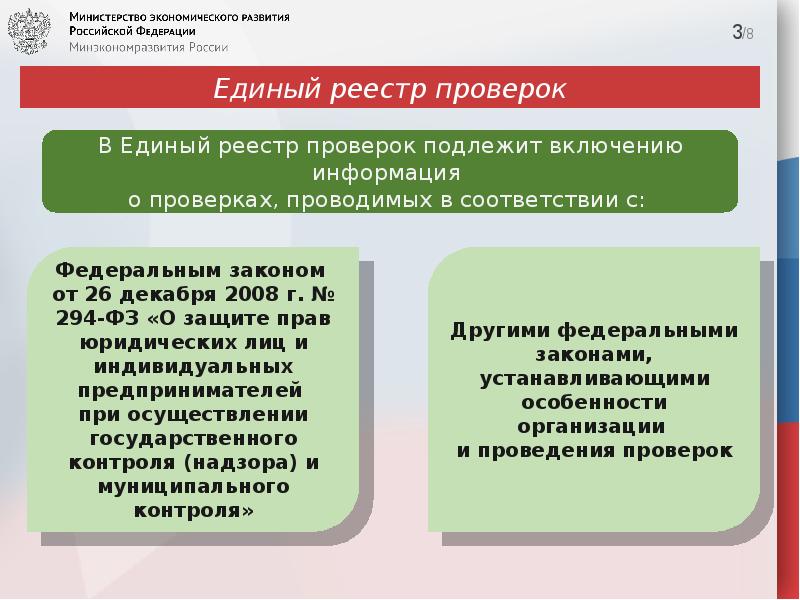 Министерство экономического развития
Российской Федерации
Минэкономразвития России

3/8

Единый реестр проверок

В Единый реестр проверок подлежит включению информация
о проверках, проводимых в соответствии с:

Федеральным законом от 26 декабря 2008 г. № 294-ФЗ «О защите прав юридических лиц и индивидуальных предпринимателей при осуществлении государственного контроля (надзора) и муниципального контроля»

Другими федеральными законами, устанавливающими особенности организации и проведения проверок